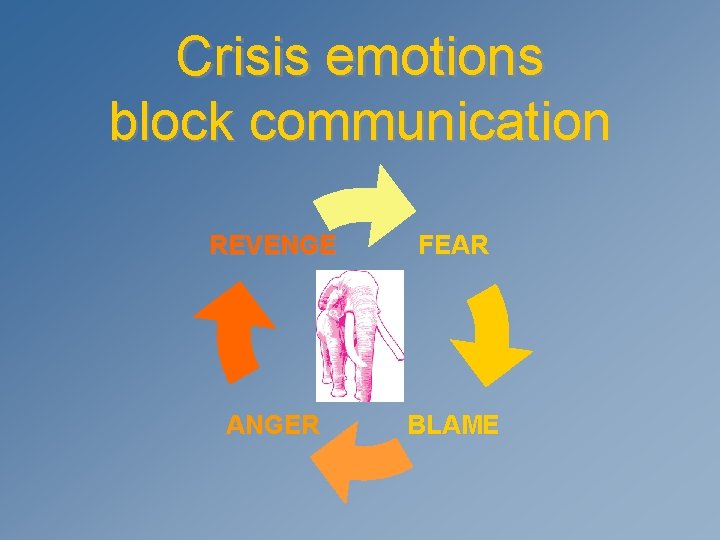 Crisis emotions block communication

REVENGE

FEAR

BLAME

ANGER